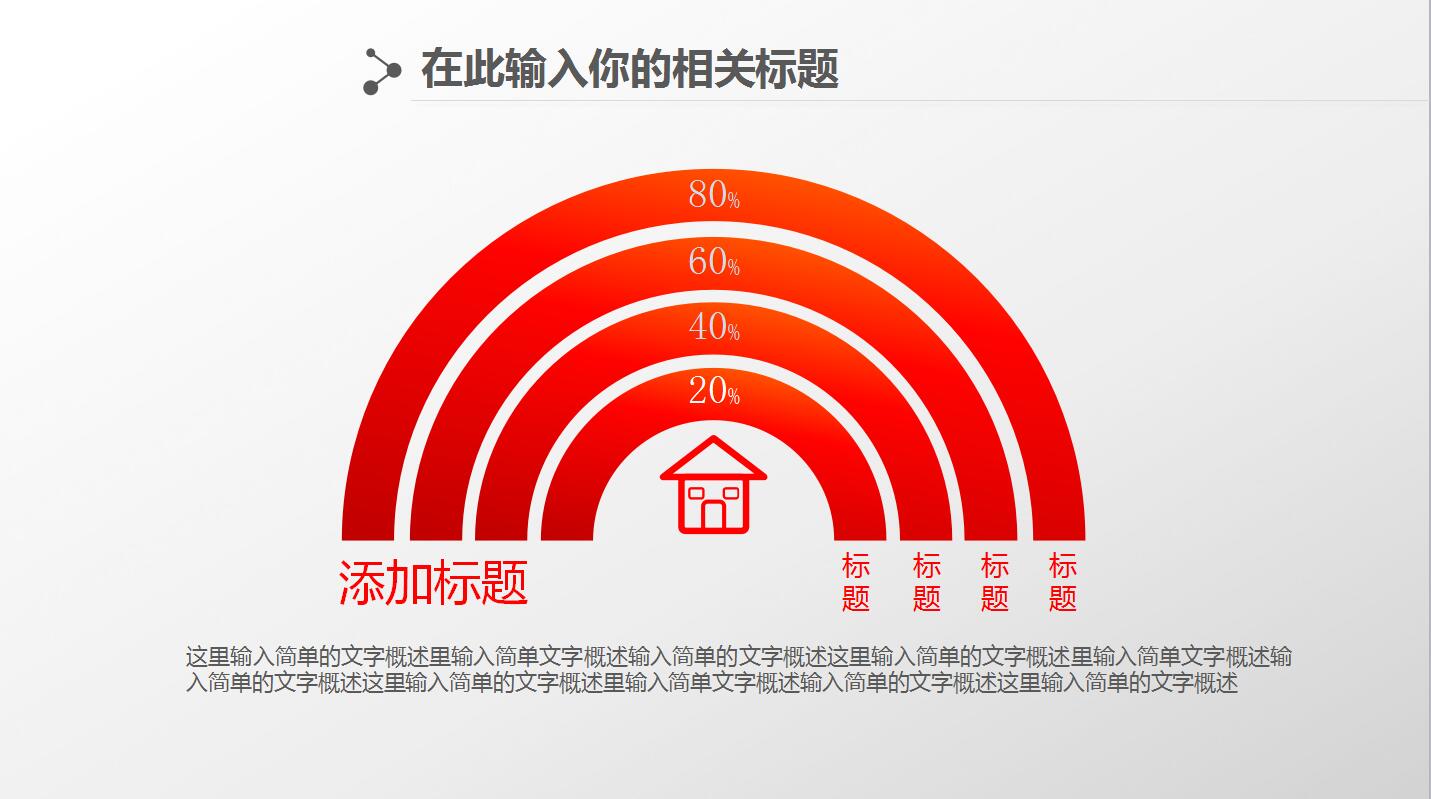 在此输入你的相关标题

80%

60%

40%

20%

添加标题

标题

标题

标题

标题

这里输入简单的文字概述里输入简单文字概述输入简单的文字概述这里输入简单的文字概述里输入简单文字概述输入简单的文字概述这里输入简单的文字概述里输入简单文字概述输入简单的文字概述这里输入简单的文字概述